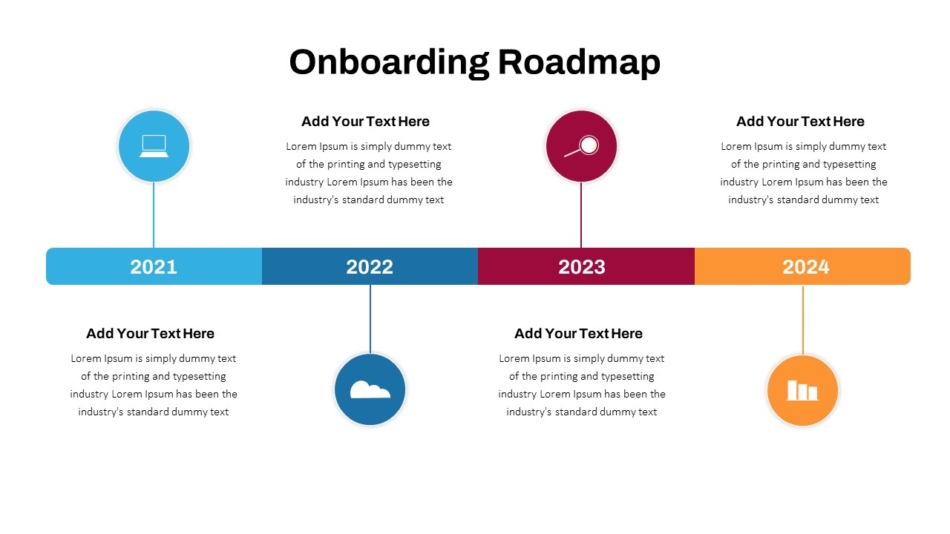 Onboarding Roadmap

Add Your Text Here
Lorem Ipsum is simply dummy text of the printing and typesetting industry Lorem Ipsum has been the industry's standard dummy text

Add Your Text Here
Lorem Ipsum is simply dummy text of the printing and typesetting industry Lorem Ipsum has been the industry's standard dummy text

2021

2022

2023

2024

Add Your Text Here
Lorem Ipsum is simply dummy text of the printing and typesetting industry Lorem Ipsum has been the industry's standard dummy text

Add Your Text Here
Lorem Ipsum is simply dummy text of the printing and typesetting industry Lorem Ipsum has been the industry's standard dummy text